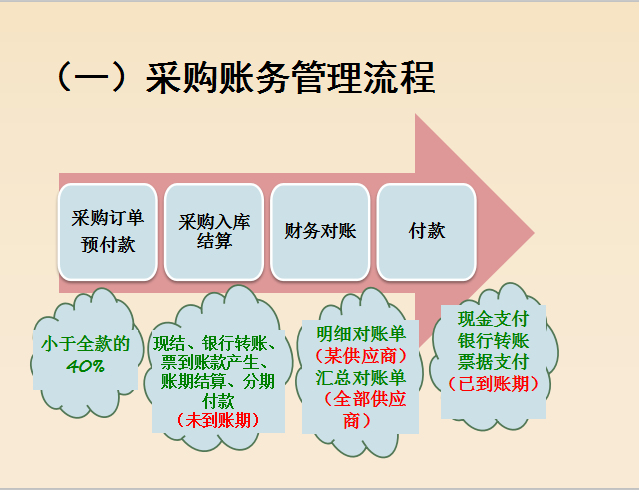 （一）采购账务管理流程

采购订单预付款

采购入库结算

财务对账

付款

小于全款的40%

现结、银行转账、票到账款产生、账期结算、分期付款
（未到账期）

明细对账单
（某供应商）
汇总对账单
（全部供应商）

现金支付
银行转账
票据支付
（已到账期）